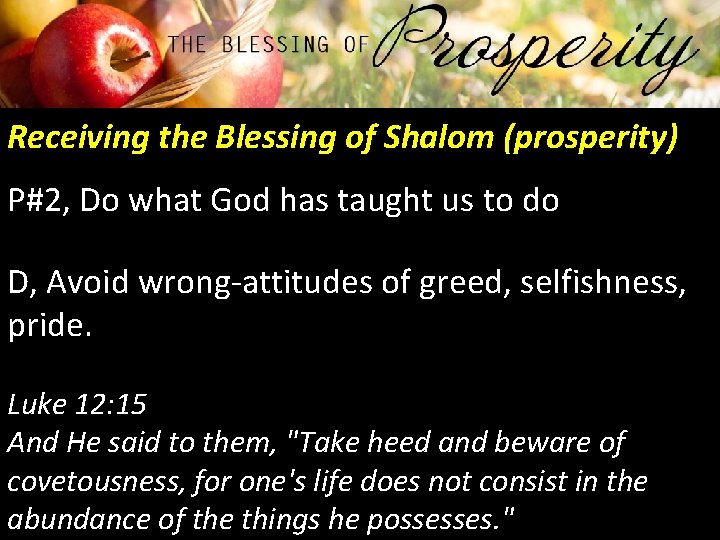 THE BLESSING OF Prosperity

Receiving the Blessing of Shalom (prosperity)

P#2, Do what God has taught us to do

D, Avoid wrong-attitudes of greed, selfishness, pride.

Luke 12:15
And He said to them, "Take heed and beware of covetousness, for one's life does not consist in the abundance of the things he possesses."